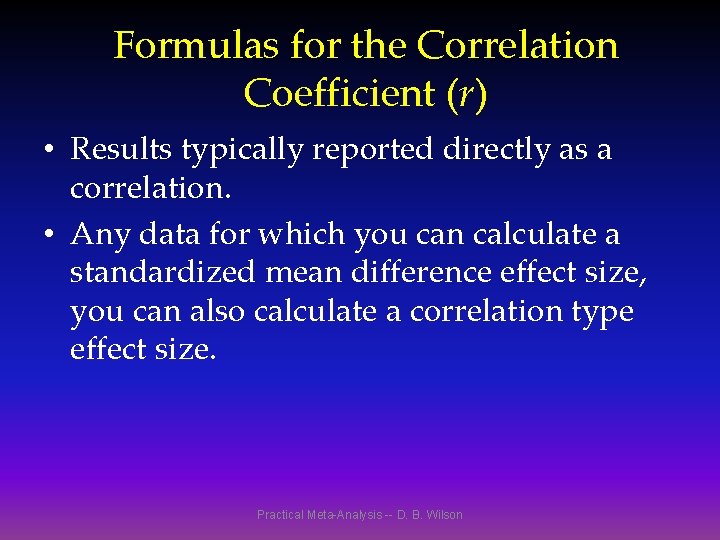 Formulas for the Correlation Coefficient ($r$)

• Results typically reported directly as a correlation.

• Any data for which you can calculate a standardized mean difference effect size, you can also calculate a correlation type effect size.

Practical Meta-Analysis -- D. B. Wilson